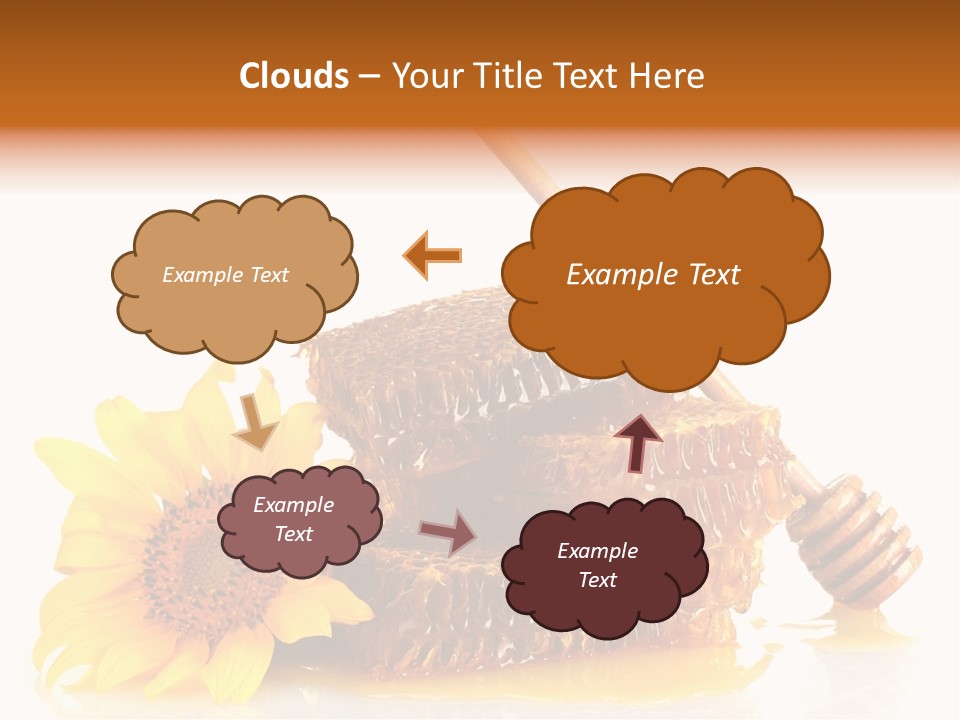 Clouds – Your Title Text Here

Example Text

Example Text

Example Text

Example Text